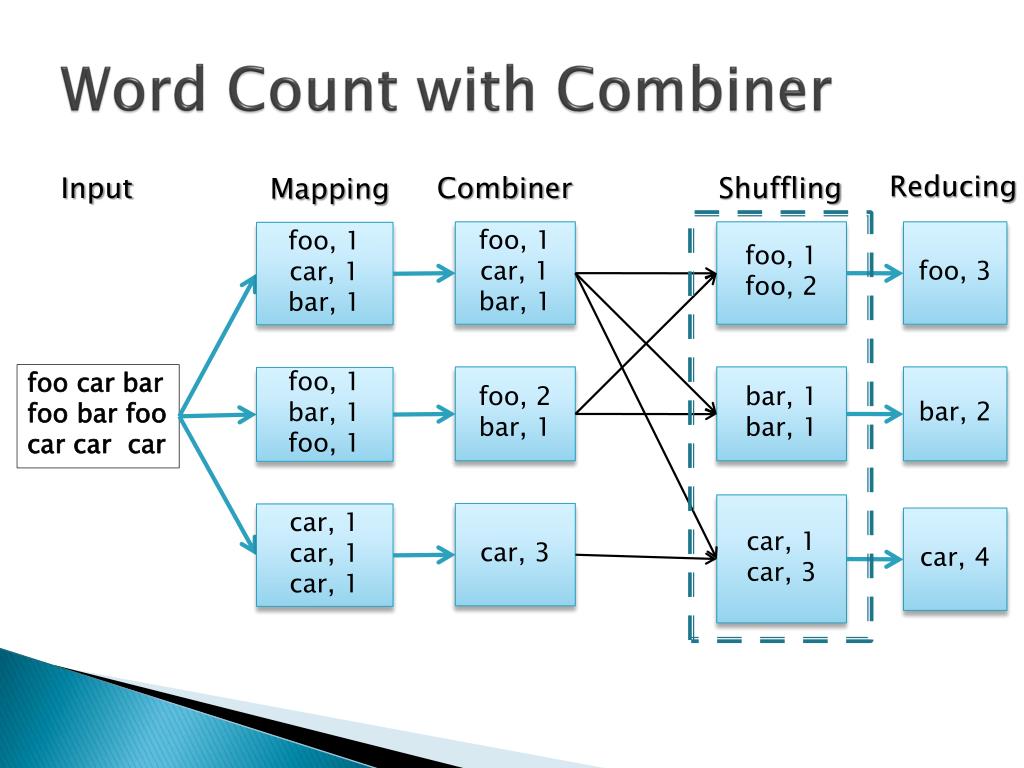 Word Count with Combiner

Input

foo car bar
foo bar foo
car car car

Mapping

foo, 1
car, 1
bar, 1

foo, 1
bar, 1
foo, 1

car, 1
car, 1
car, 1

Combiner

foo, 1
car, 1
bar, 1

foo, 2
bar, 1

car, 3

Shuffling

foo, 1
foo, 2

bar, 1
bar, 1

car, 1
car, 3

Reducing

foo, 3

bar, 2

car, 4